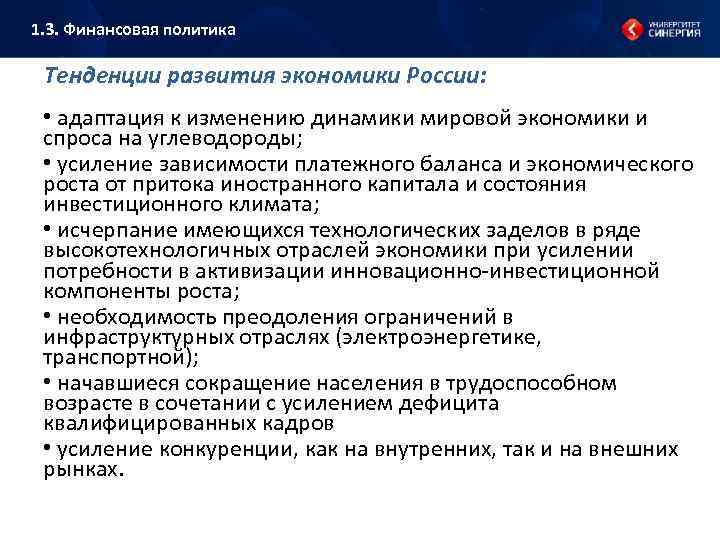 1.3. Финансовая политика

УНИВЕРСИТЕТ СИНЕРГИЯ

Тенденции развития экономики России:

• адаптация к изменению динамики мировой экономики и спроса на углеводороды;

• усиление зависимости платежного баланса и экономического роста от притока иностранного капитала и состояния инвестиционного климата;

• исчерпание имеющихся технологических заделов в ряде высокотехнологичных отраслей экономики при усилении потребности в активизации инновационно-инвестиционной компоненты роста;

• необходимость преодоления ограничений в инфраструктурных отраслях (электроэнергетике, транспортной);

• начавшиеся сокращение населения в трудоспособном возрасте в сочетании с усилением дефицита квалифицированных кадров

• усиление конкуренции, как на внутренних, так и на внешних рынках.